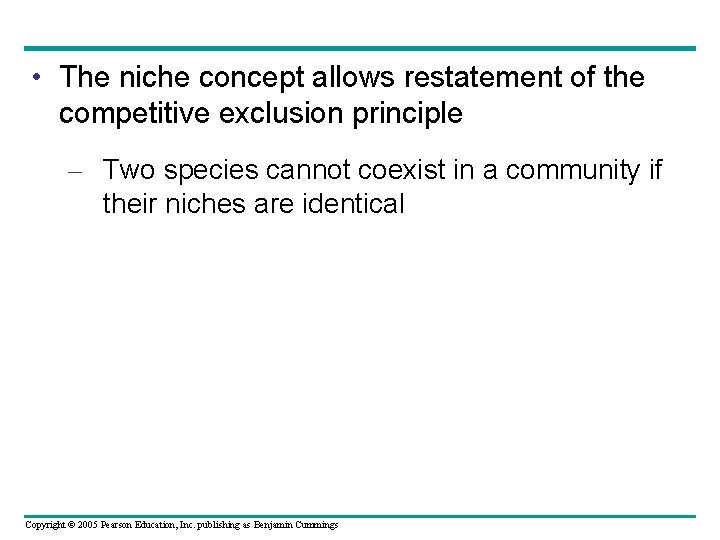 • The niche concept allows restatement of the competitive exclusion principle

– Two species cannot coexist in a community if their niches are identical

Copyright © 2005 Pearson Education, Inc. publishing as Benjamin Cummings